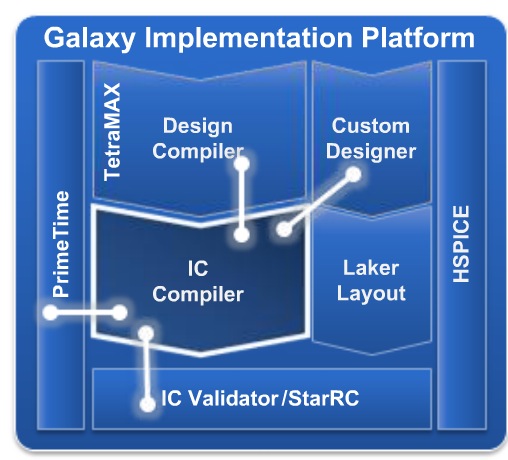 Galaxy Implementation Platform

PrimeTime

TetraMAX

Design Compiler

Custom Designer

IC Compiler

Laker Layout

HSPICE

IC Validator/StarRC